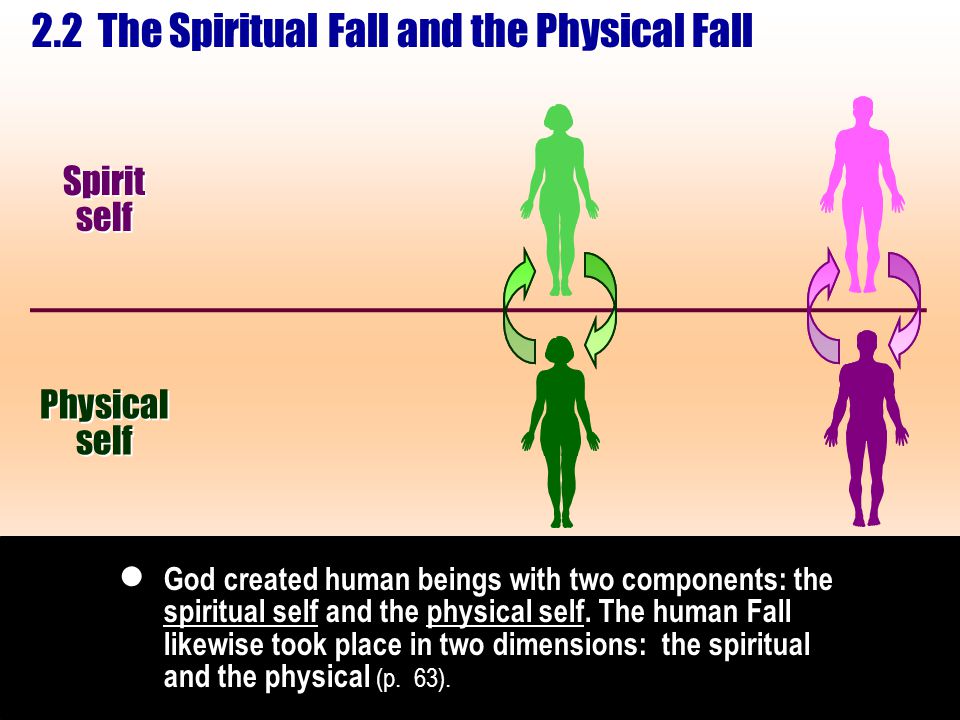 2.2 The Spiritual Fall and the Physical Fall

Spirit self

Physical self

● God created human beings with two components: the spiritual self and the physical self. The human Fall likewise took place in two dimensions: the spiritual and the physical (p. 63).